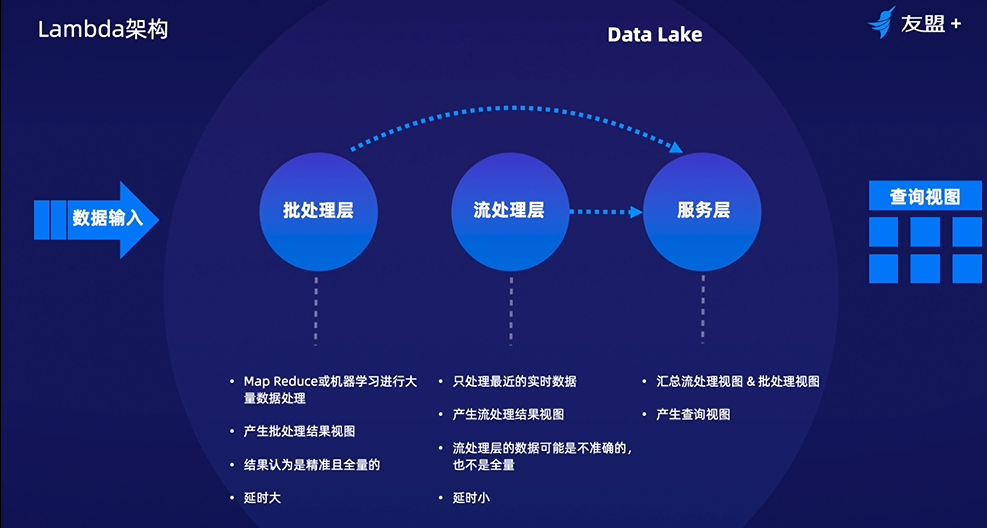 Lambda架构

Data Lake

友盟+

数据输入

批处理层

流处理层

服务层

查询视图

• Map Reduce或机器学习进行大量数据处理
• 产生批处理结果视图
• 结果认为是精准且全量的
• 延时大

• 只处理最近的实时数据
• 产生流处理结果视图
• 流处理层的数据可能是不准确的，也不是全量
• 延时小

• 汇总流处理视图 & 批处理视图
• 产生查询视图